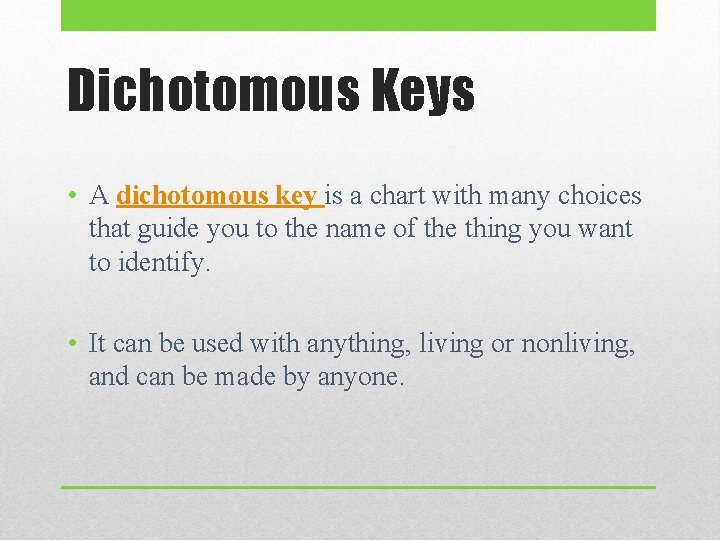 Dichotomous Keys

• A dichotomous key is a chart with many choices that guide you to the name of the thing you want to identify.

• It can be used with anything, living or nonliving, and can be made by anyone.